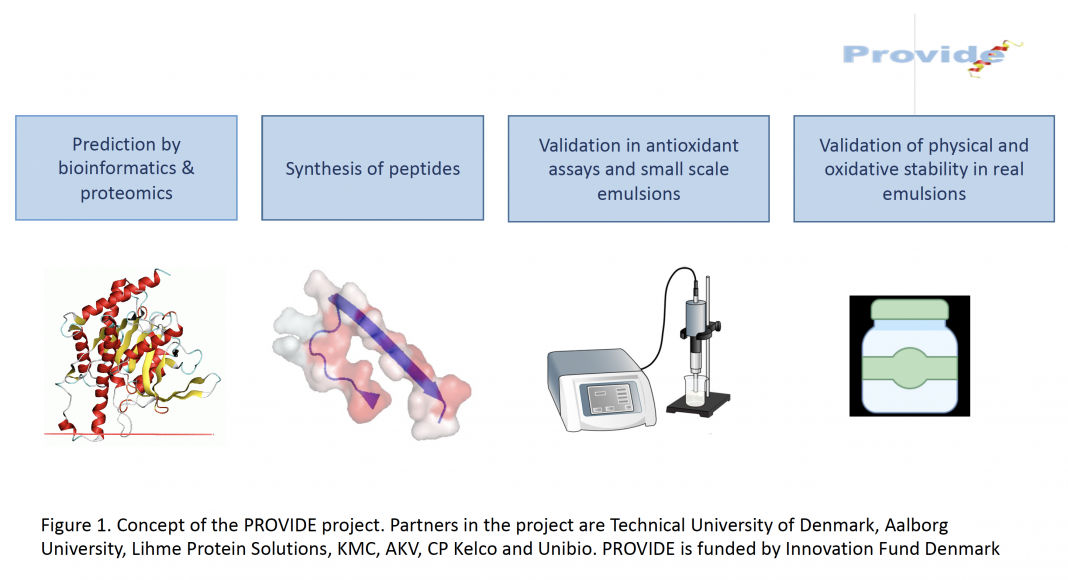 Provide

Prediction by bioinformatics & proteomics

Synthesis of peptides

Validation in antioxidant assays and small scale emulsions

Validation of physical and oxidative stability in real emulsions

Figure 1. Concept of the PROVIDE project. Partners in the project are Technical University of Denmark, Aalborg University, Lihme Protein Solutions, KMC, AKV, CP Kelco and Unibio. PROVIDE is funded by Innovation Fund Denmark